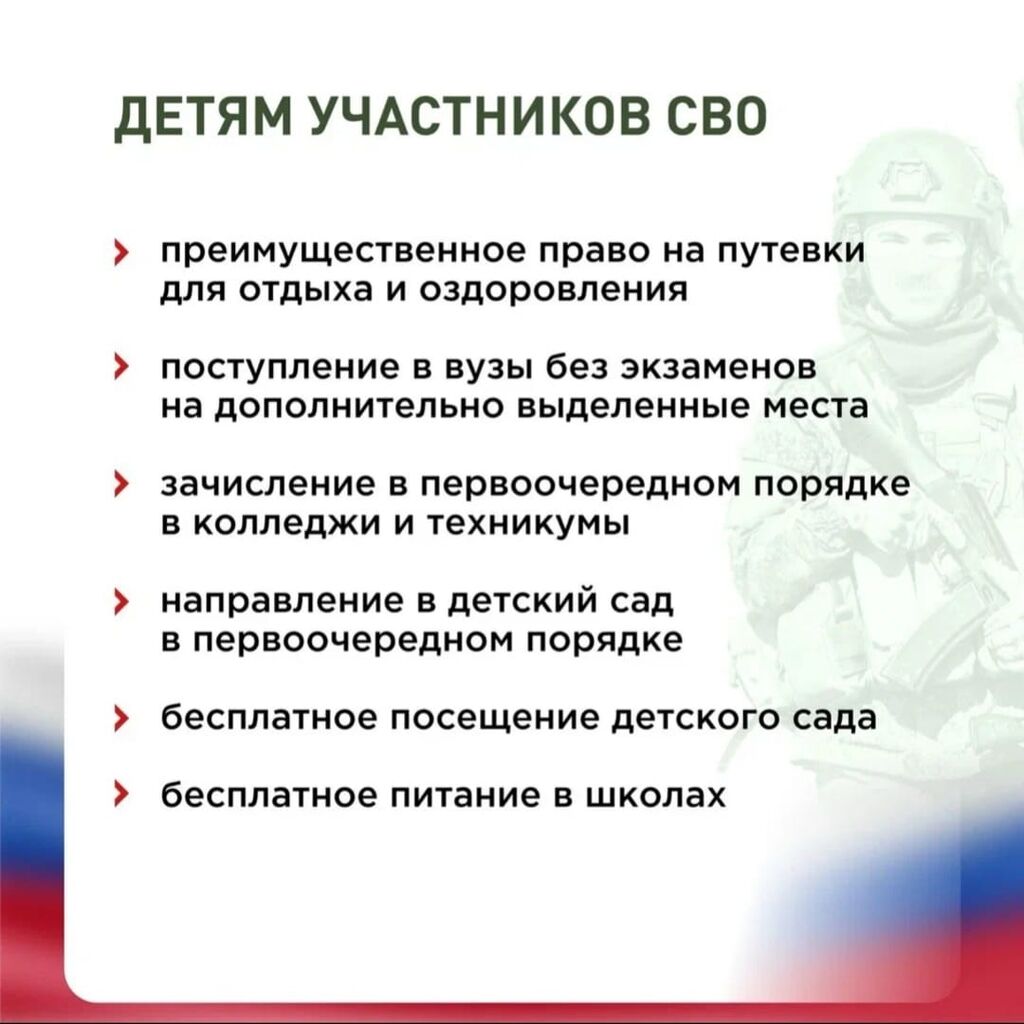 ДЕТЯМ УЧАСТНИКОВ СВО

› преимущественное право на путевки для отдыха и оздоровления

› поступление в вузы без экзаменов на дополнительно выделенные места

› зачисление в первоочередном порядке в колледжи и техникумы

› направление в детский сад в первоочередном порядке

› бесплатное посещение детского сада

› бесплатное питание в школах